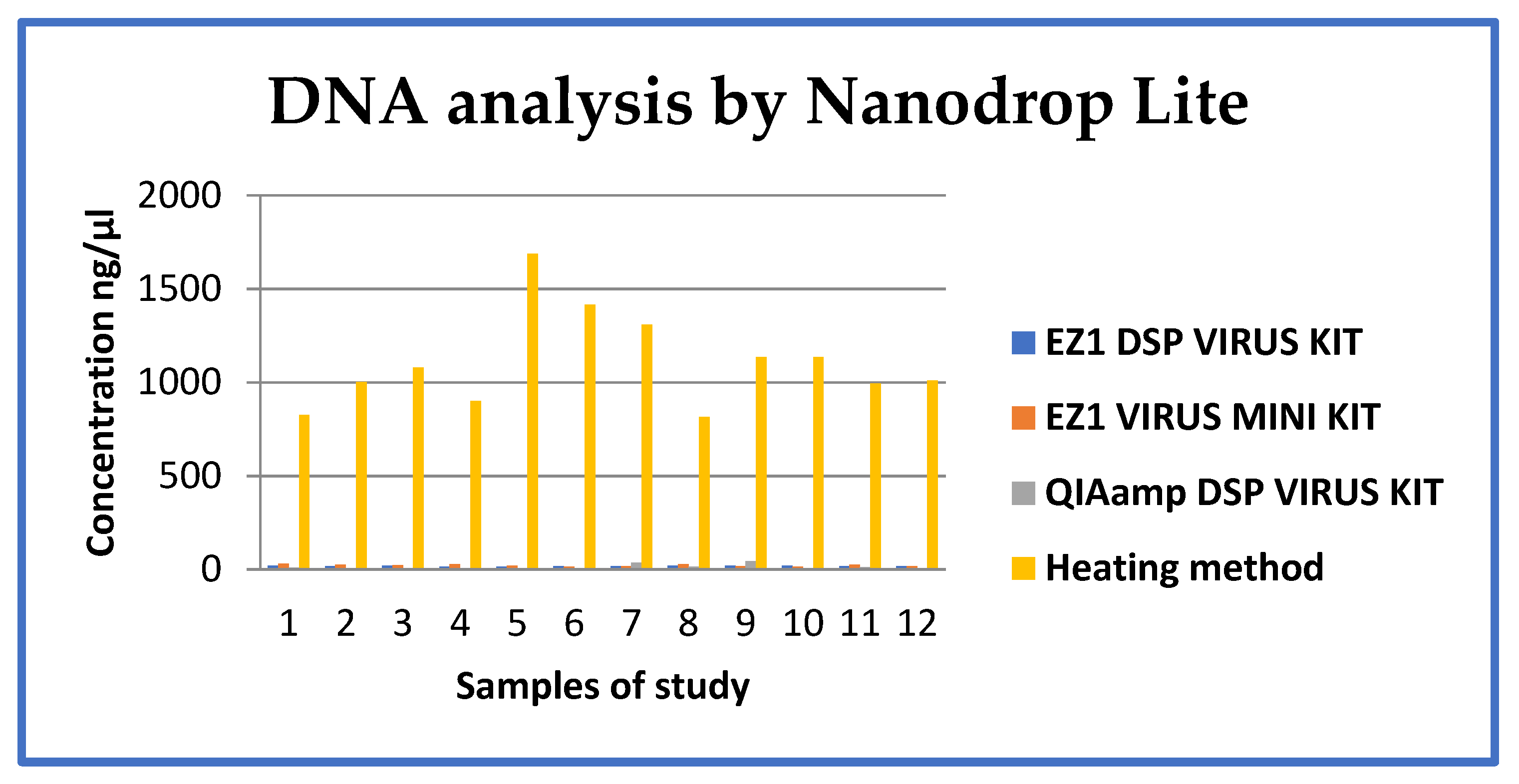 DNA analysis by Nanodrop Lite

Concentration ng/µl

2000
1500
1000
500
0

1 2 3 4 5 6 7 8 9 10 11 12

Samples of study

EZ1 DSP VIRUS KIT
EZ1 VIRUS MINI KIT
QIAamp DSP VIRUS KIT
Heating method